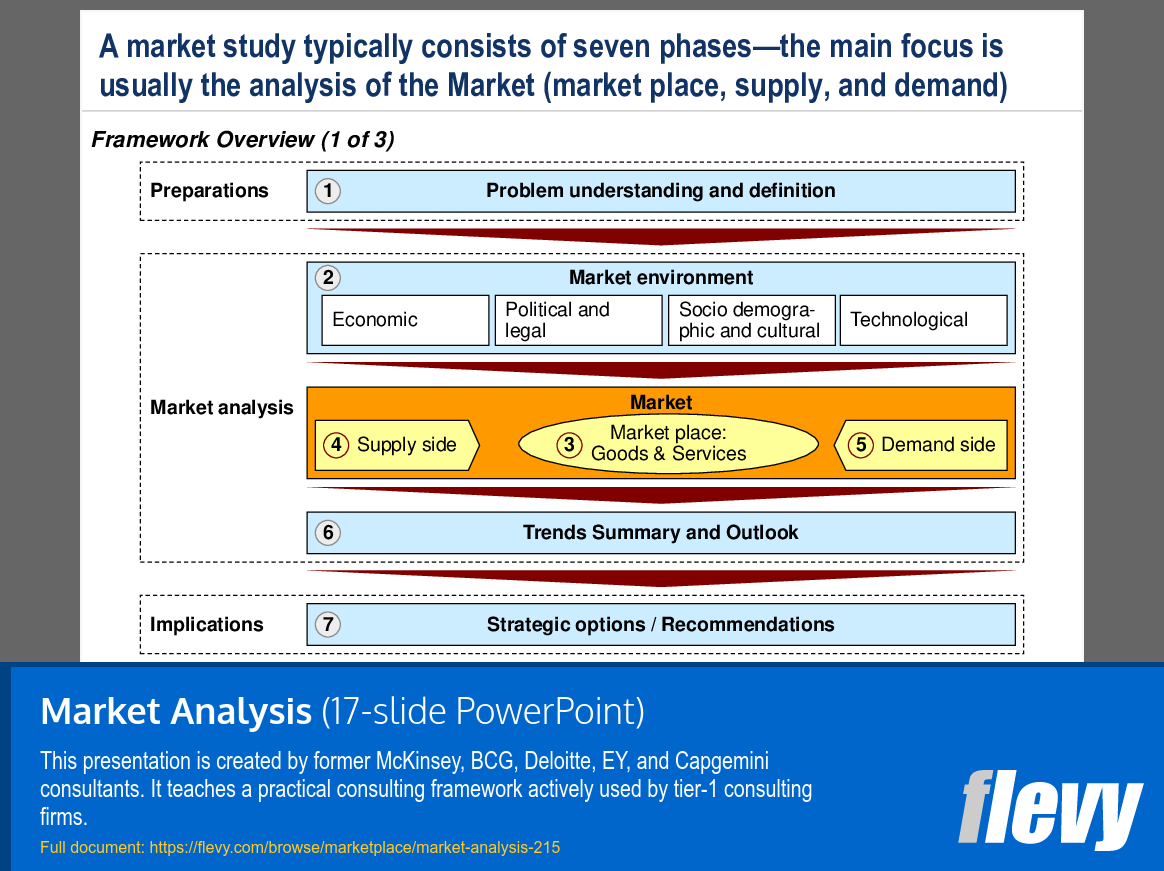 A market study typically consists of seven phases—the main focus is usually the analysis of the Market (market place, supply, and demand)

Framework Overview (1 of 3)

Preparations

1 Problem understanding and definition

Market analysis

2 Market environment

Economic

Political and legal

Socio demographic and cultural

Technological

Market

4 Supply side

3 Market place: Goods & Services

5 Demand side

6 Trends Summary and Outlook

Implications

7 Strategic options / Recommendations

Market Analysis (17-slide PowerPoint)

This presentation is created by former McKinsey, BCG, Deloitte, EY, and Capgemini consultants. It teaches a practical consulting framework actively used by tier-1 consulting firms.

Full document: https://flevy.com/browse/marketplace/market-analysis-215

flevy